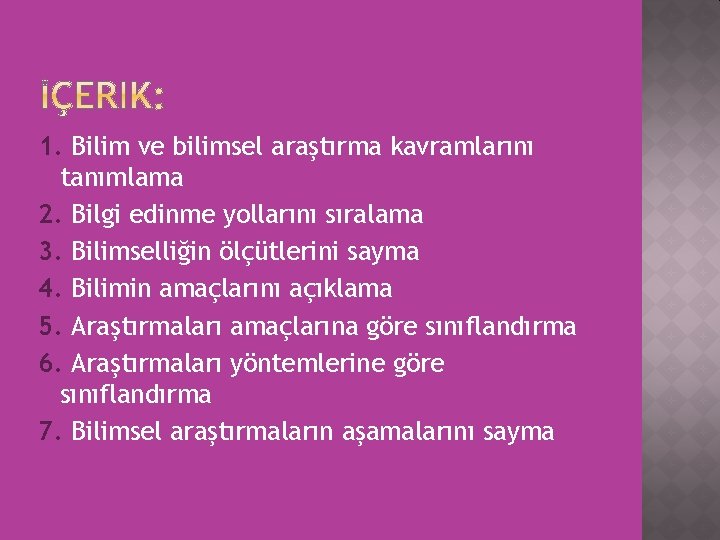 İÇERIK:

1. Bilim ve bilimsel araştırma kavramlarını tanımlama
2. Bilgi edinme yollarını sıralama
3. Bilimselliğin ölçütlerini sayma
4. Bilimin amaçlarını açıklama
5. Araştırmaları amaçlarına göre sınıflandırma
6. Araştırmaları yöntemlerine göre sınıflandırma
7. Bilimsel araştırmaların aşamalarını sayma